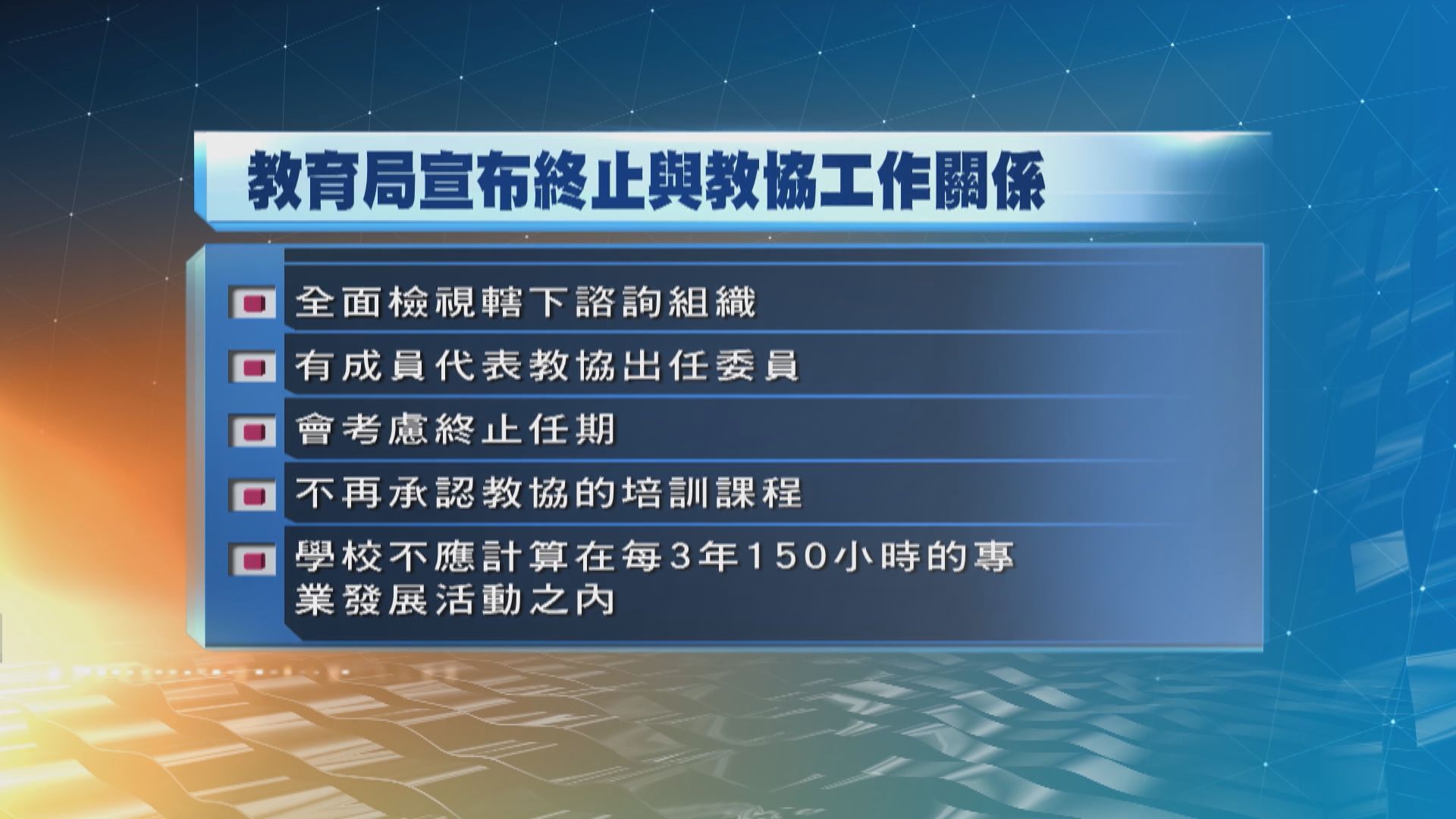 教育局宣布終止與教協工作關係

全面檢視轄下諮詢組織

有成員代表教協出任委員

會考慮終止任期

不再承認教協的培訓課程

學校不應計算在每3年150小時的專業發展活動之內